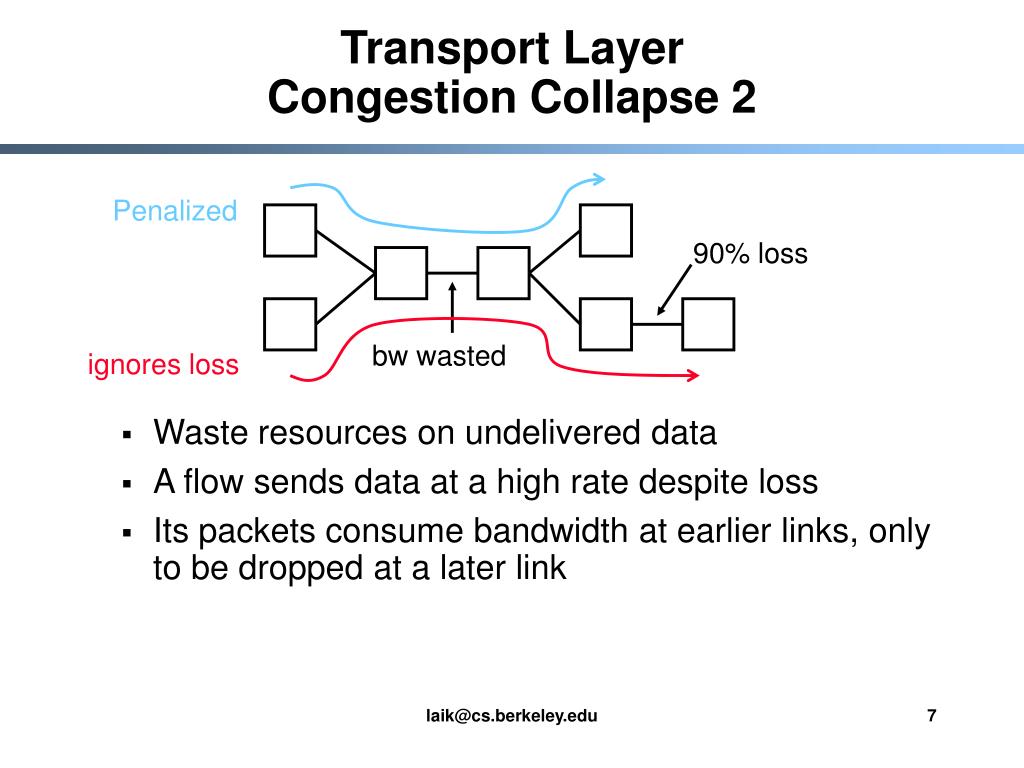 Transport Layer
Congestion Collapse 2

Penalized

90% loss

ignores loss

bw wasted

▪ Waste resources on undelivered data
▪ A flow sends data at a high rate despite loss
▪ Its packets consume bandwidth at earlier links, only to be dropped at a later link

laik@cs.berkeley.edu

7